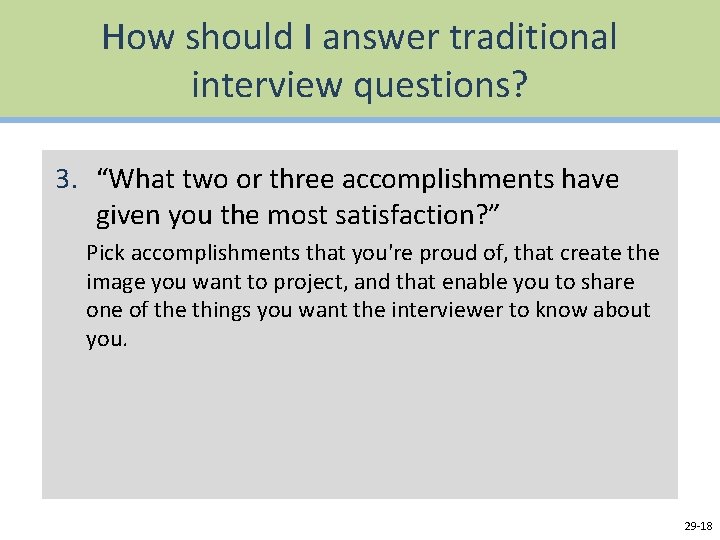 How should I answer traditional interview questions?

3. “What two or three accomplishments have given you the most satisfaction?”

Pick accomplishments that you're proud of, that create the image you want to project, and that enable you to share one of the things you want the interviewer to know about you.

29-18